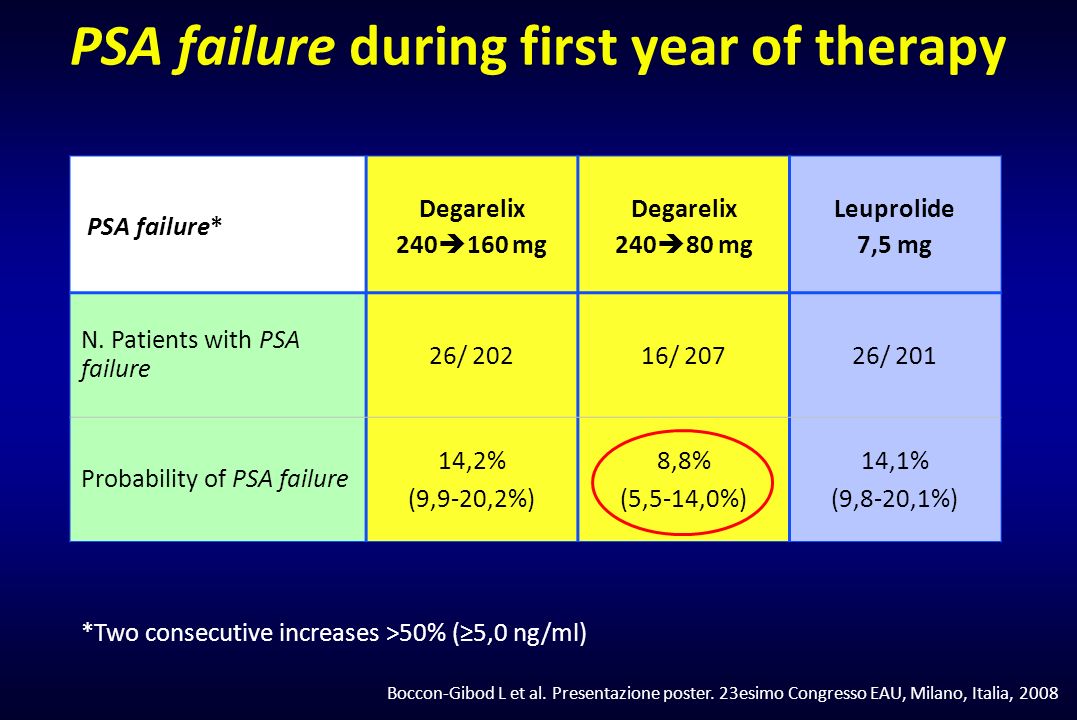 PSA failure during first year of therapy

| PSA failure* | Degarelix 240→160 mg | Degarelix 240→80 mg | Leuprolide 7,5 mg |
|---|---|---|---|
| N. Patients with PSA failure | 26/ 202 | 16/ 207 | 26/ 201 |
| Probability of PSA failure | 14,2% (9,9-20,2%) | 8,8% (5,5-14,0%) | 14,1% (9,8-20,1%) |

*Two consecutive increases >50% (≥5,0 ng/ml)

Boccon-Gibod L et al. Presentazione poster. 23esimo Congresso EAU, Milano, Italia, 2008